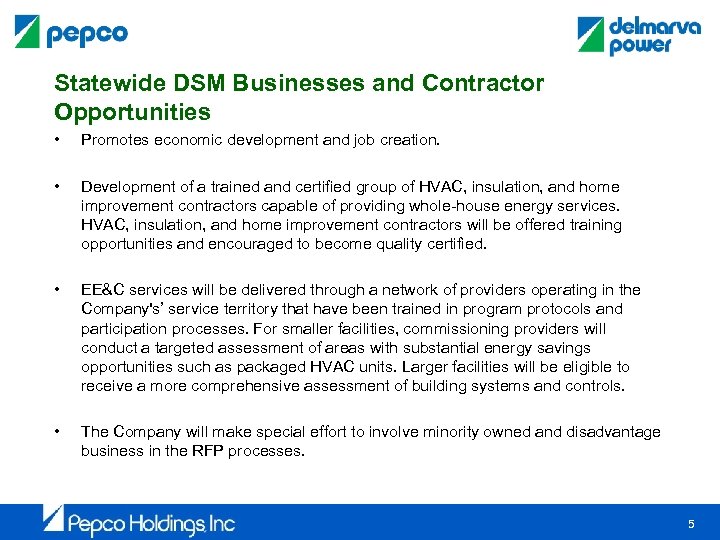 pepco

delmarva power

Statewide DSM Businesses and Contractor Opportunities

• Promotes economic development and job creation.

• Development of a trained and certified group of HVAC, insulation, and home improvement contractors capable of providing whole-house energy services. HVAC, insulation, and home improvement contractors will be offered training opportunities and encouraged to become quality certified.

• EE&C services will be delivered through a network of providers operating in the Company's' service territory that have been trained in program protocols and participation processes. For smaller facilities, commissioning providers will conduct a targeted assessment of areas with substantial energy savings opportunities such as packaged HVAC units. Larger facilities will be eligible to receive a more comprehensive assessment of building systems and controls.

• The Company will make special effort to involve minority owned and disadvantage business in the RFP processes.

Pepco Holdings, Inc

5